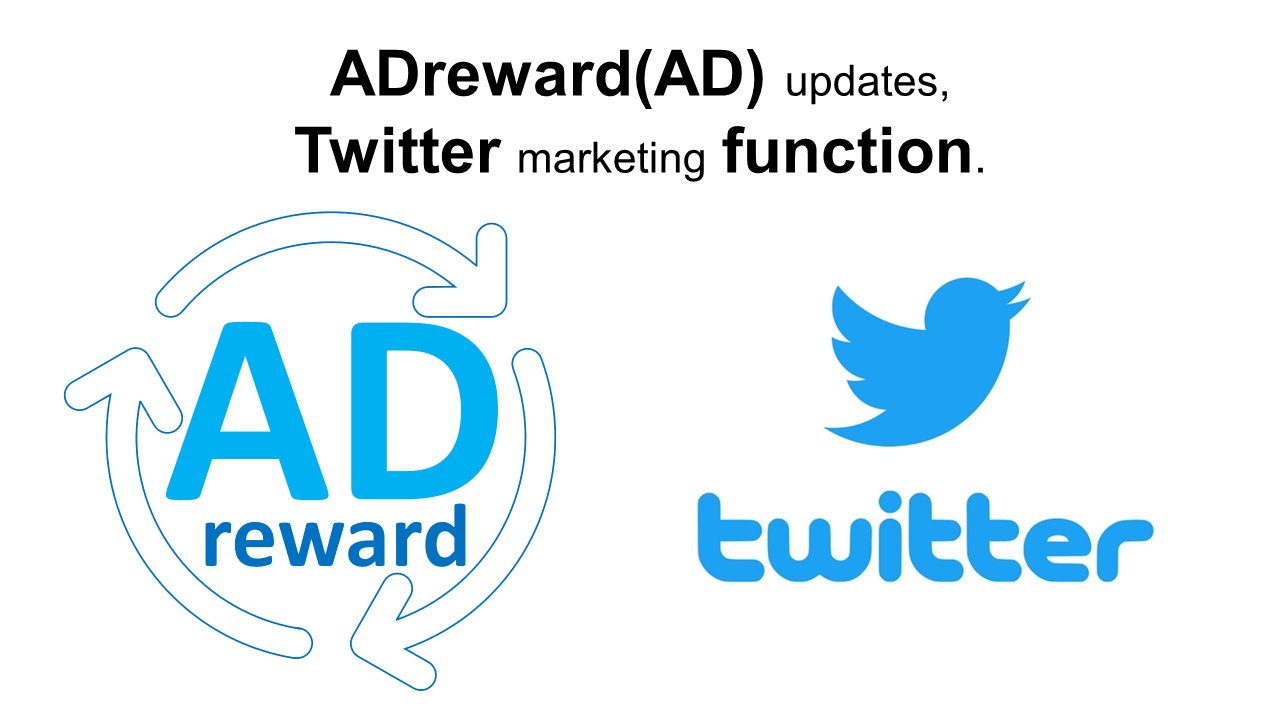 ADreward(AD) updates,
Twitter marketing function.

AD
reward

twitter